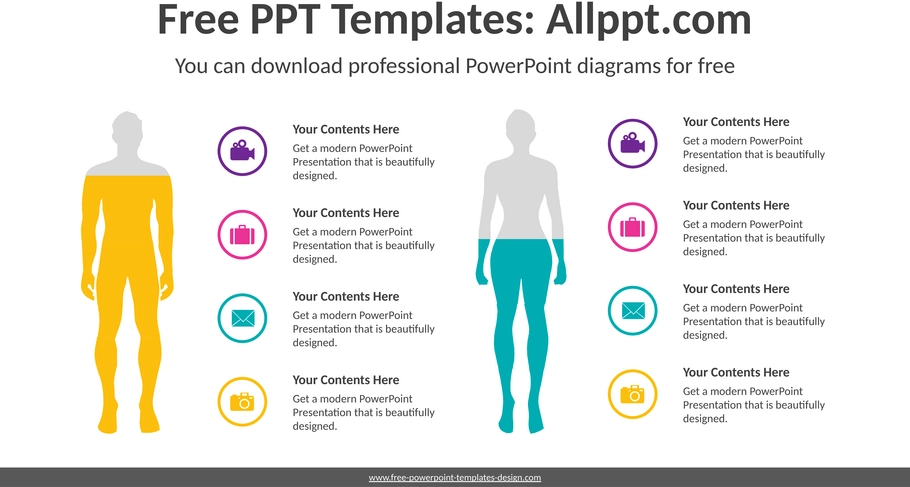 Free PPT Templates: Allppt.com

You can download professional PowerPoint diagrams for free

Your Contents Here
Get a modern PowerPoint Presentation that is beautifully designed.

Your Contents Here
Get a modern PowerPoint Presentation that is beautifully designed.

Your Contents Here
Get a modern PowerPoint Presentation that is beautifully designed.

Your Contents Here
Get a modern PowerPoint Presentation that is beautifully designed.

Your Contents Here
Get a modern PowerPoint Presentation that is beautifully designed.

Your Contents Here
Get a modern PowerPoint Presentation that is beautifully designed.

Your Contents Here
Get a modern PowerPoint Presentation that is beautifully designed.

Your Contents Here
Get a modern PowerPoint Presentation that is beautifully designed.

www.free-powerpoint-templates-design.com